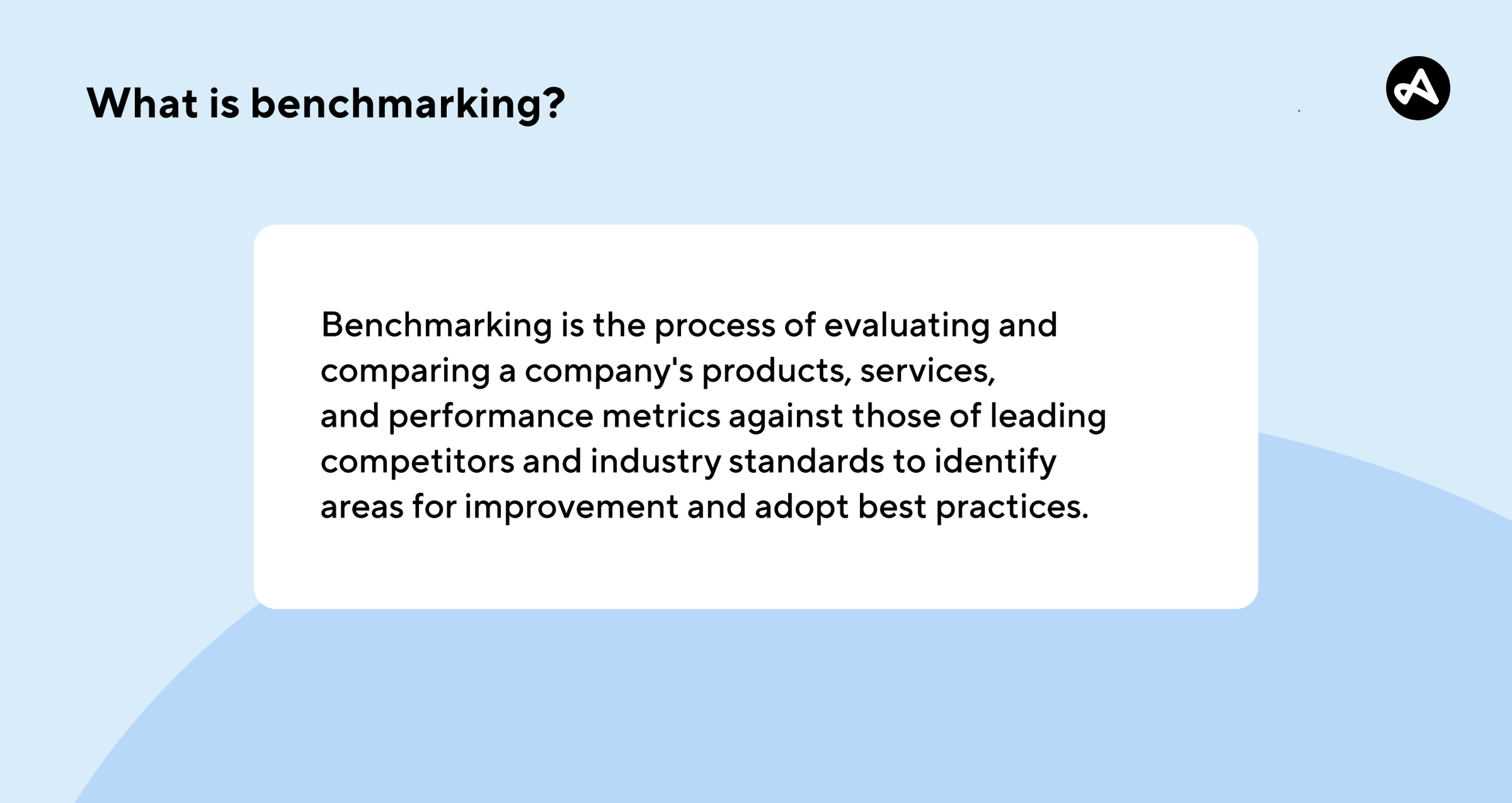 What is benchmarking?

Benchmarking is the process of evaluating and comparing a company's products, services, and performance metrics against those of leading competitors and industry standards to identify areas for improvement and adopt best practices.